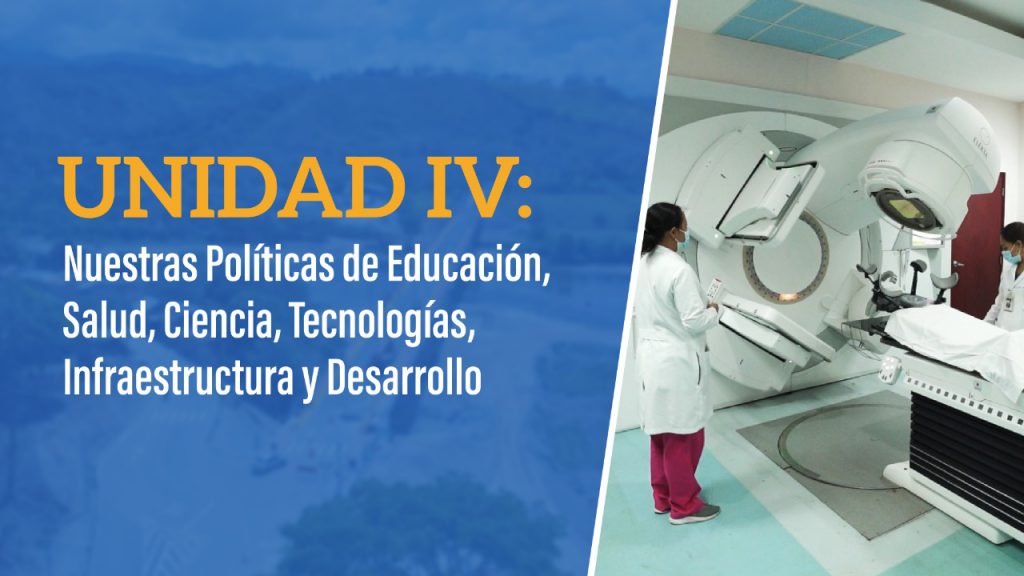 UNIDAD IV:

Nuestras Políticas de Educación, Salud, Ciencia, Tecnologías, Infraestructura y Desarrollo